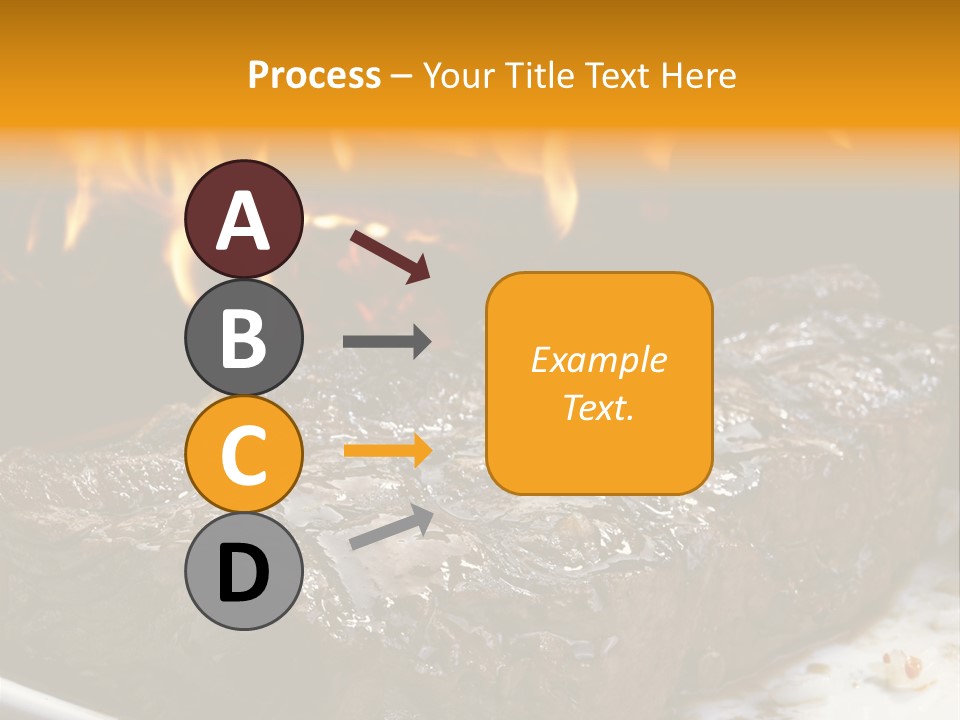 Process – Your Title Text Here

A

B

C

D

Example Text.